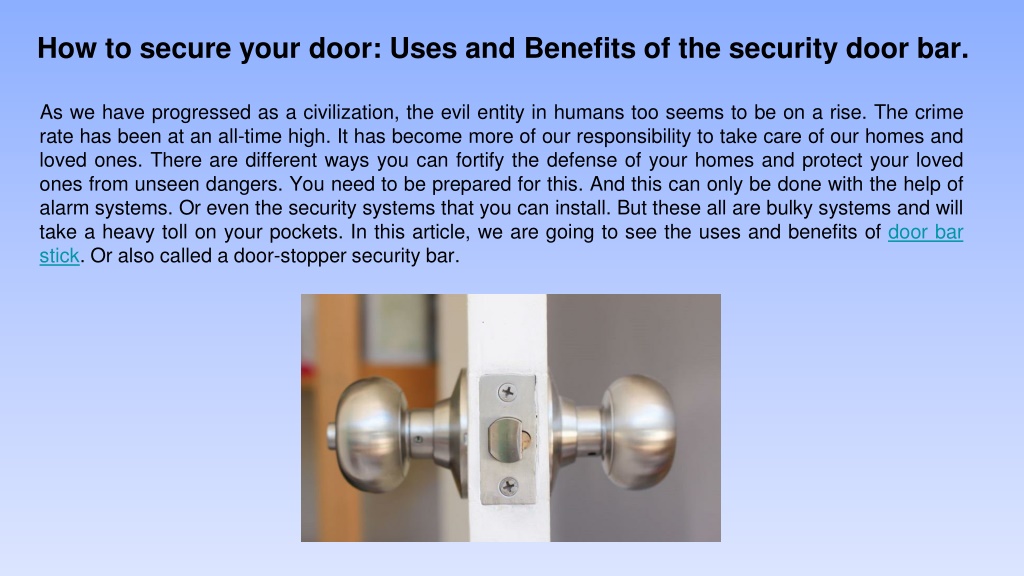 How to secure your door: Uses and Benefits of the security door bar.

As we have progressed as a civilization, the evil entity in humans too seems to be on a rise. The crime rate has been at an all-time high. It has become more of our responsibility to take care of our homes and loved ones. There are different ways you can fortify the defense of your homes and protect your loved ones from unseen dangers. You need to be prepared for this. And this can only be done with the help of alarm systems. Or even the security systems that you can install. But these all are bulky systems and will take a heavy toll on your pockets. In this article, we are going to see the uses and benefits of door bar stick. Or also called a door-stopper security bar.